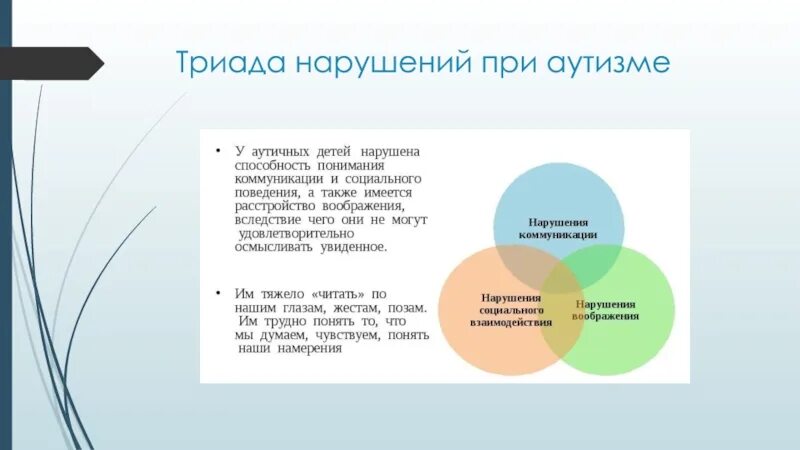 Триада нарушений при аутизме

• У аутичных детей нарушена способность понимания коммуникации и социального поведения, а также имеется расстройство воображения, вследствие чего они не могут удовлетворительно осмысливать увиденное.

• Им тяжело «читать» по нашим глазам, жестам, позам. Им трудно понять то, что мы думаем, чувствуем, понять наши намерения

Нарушения коммуникации

Нарушения социального взаимодействия

Нарушения воображения